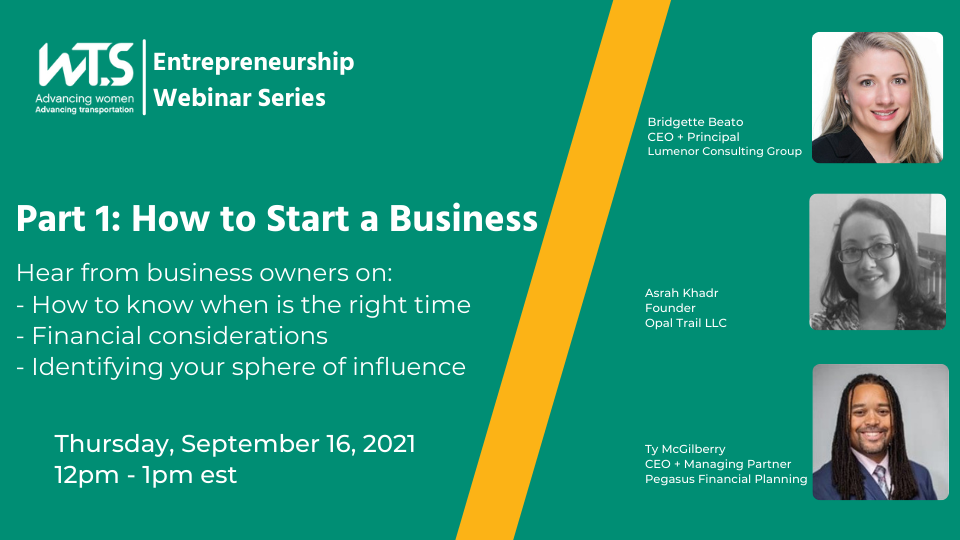 WTS
Advancing women
Advancing transportation

Entrepreneurship Webinar Series

Part 1: How to Start a Business

Hear from business owners on:
- How to know when is the right time
- Financial considerations
- Identifying your sphere of influence

Thursday, September 16, 2021
12pm - 1pm est

Bridgette Beato
CEO + Principal
Lumenor Consulting Group

Asrah Khadr
Founder
Opal Trail LLC

Ty McGilberry
CEO + Managing Partner
Pegasus Financial Planning